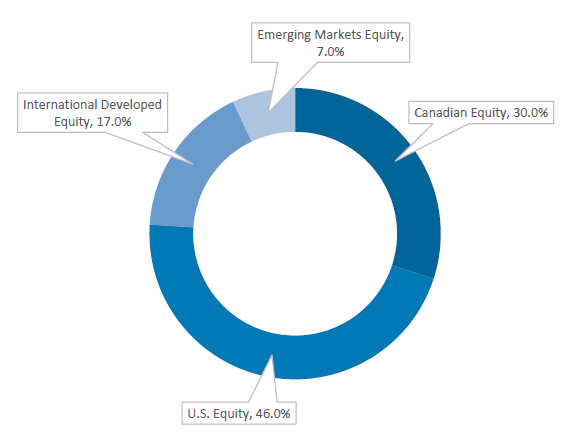 Emerging Markets Equity, 7.0%

International Developed Equity, 17.0%

Canadian Equity, 30.0%

U.S. Equity, 46.0%